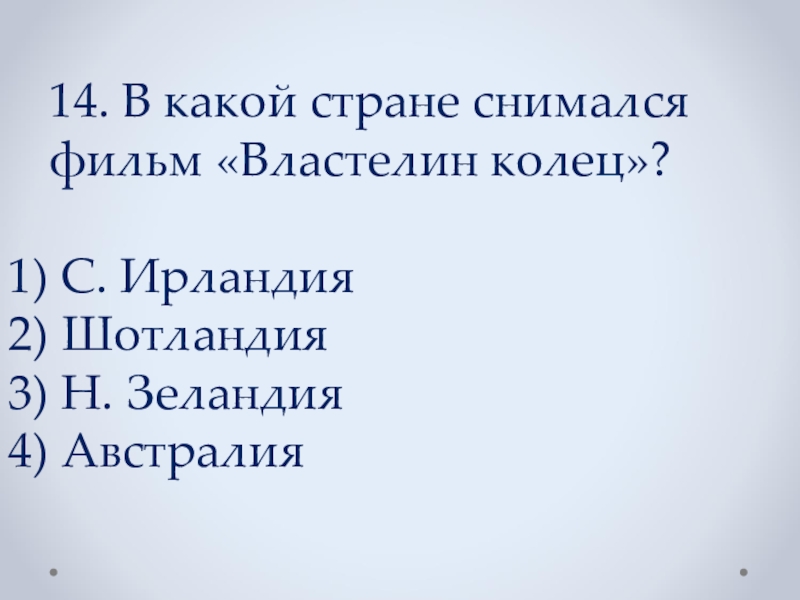 14. В какой стране снимался фильм «Властелин колец»?

1) С. Ирландия
2) Шотландия
3) Н. Зеландия
4) Австралия